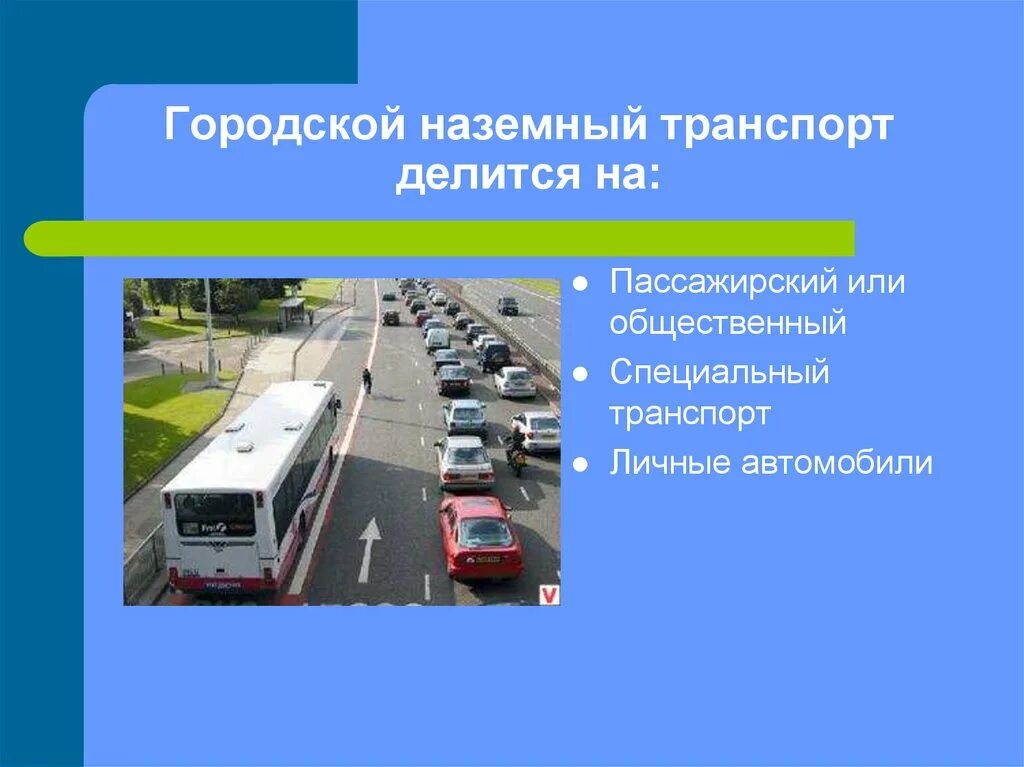 Городской наземный транспорт делится на:

- Пассажирский или общественный
- Специальный транспорт
- Личные автомобили